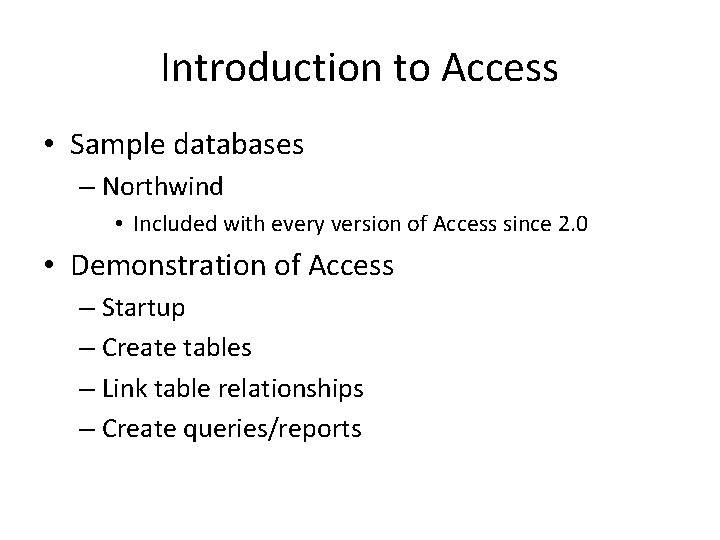 Introduction to Access

• Sample databases
  – Northwind
    • Included with every version of Access since 2.0
• Demonstration of Access
  – Startup
  – Create tables
  – Link table relationships
  – Create queries/reports